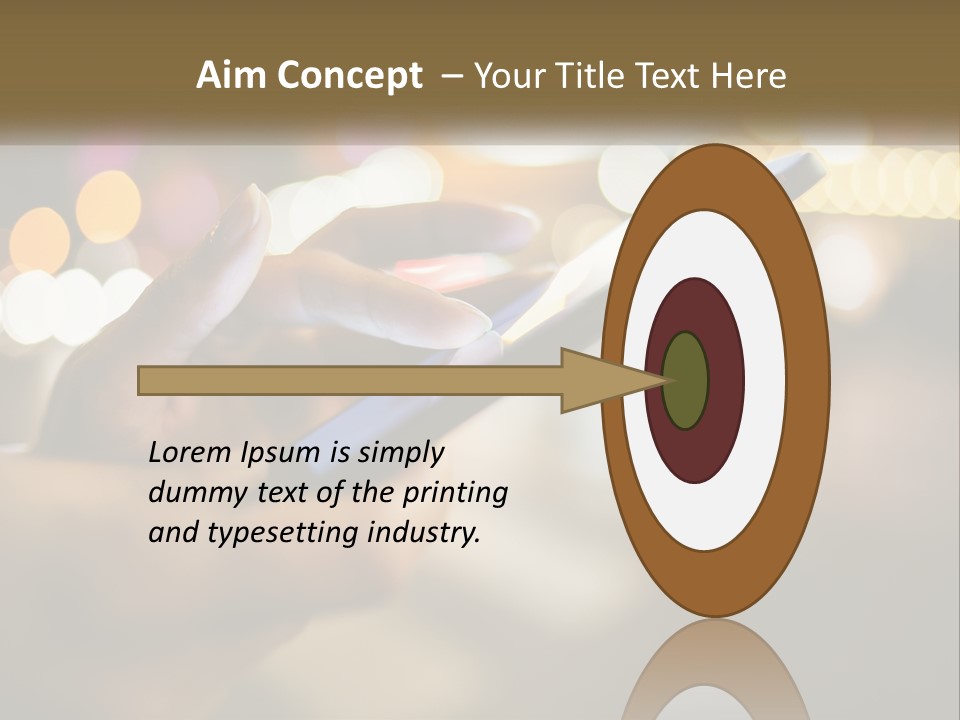 Aim Concept – Your Title Text Here

Lorem Ipsum is simply dummy text of the printing and typesetting industry.